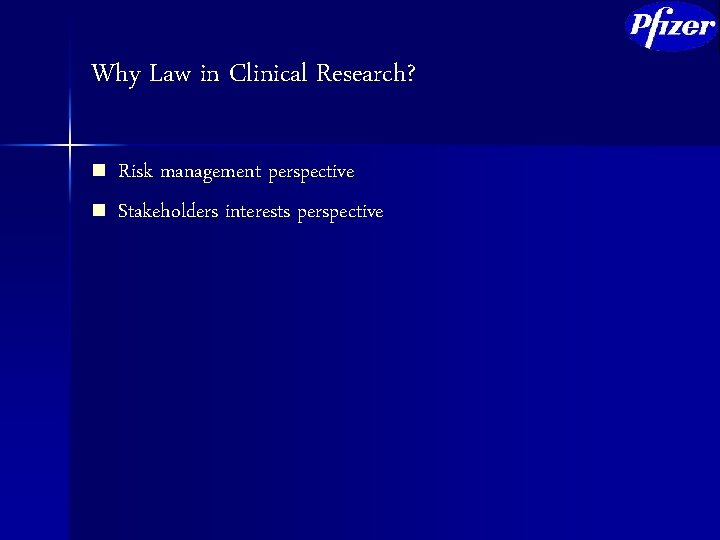 Pfizer

Why Law in Clinical Research?

- Risk management perspective
- Stakeholders interests perspective